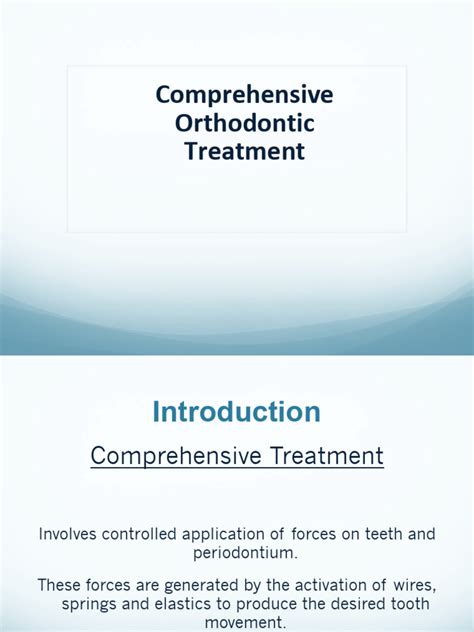 Comprehensive Orthodontic Treatment

Introduction

Comprehensive Treatment

Involves controlled application of forces on teeth and periodontium.

These forces are generated by the activation of wires, springs and elastics to produce the desired tooth movement.